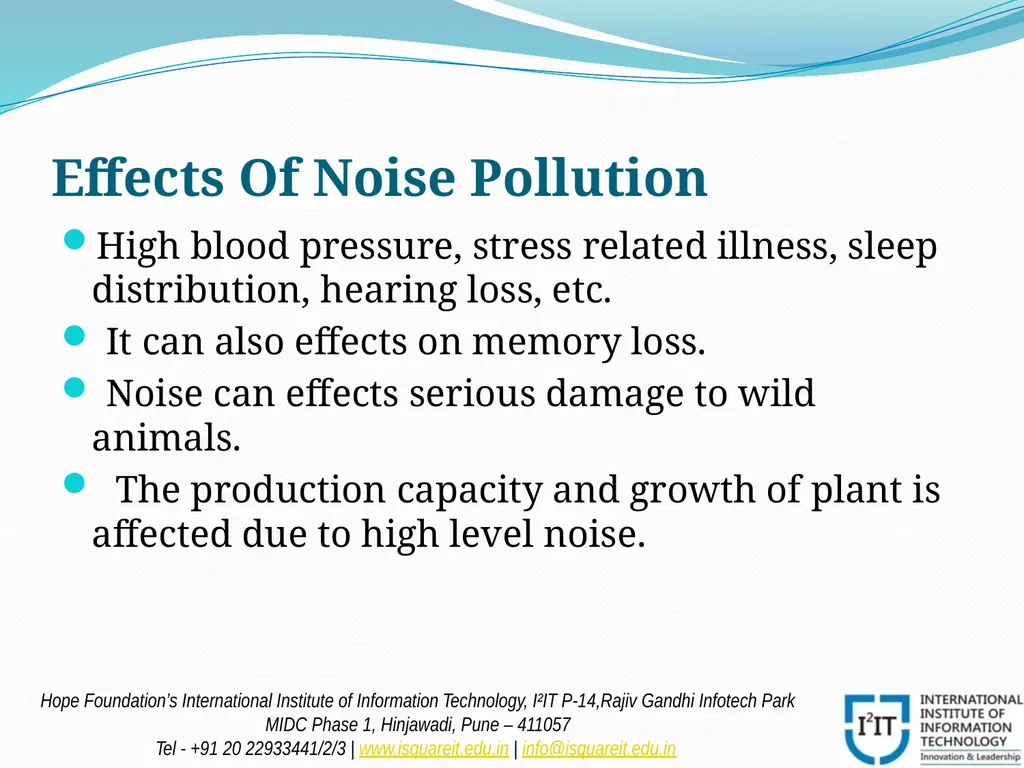 Effects Of Noise Pollution

High blood pressure, stress related illness, sleep distribution, hearing loss, etc.

It can also effects on memory loss.

Noise can effects serious damage to wild animals.

The production capacity and growth of plant is affected due to high level noise.

Hope Foundation's International Institute of Information Technology, I²IT P-14,Rajiv Gandhi Infotech Park MIDC Phase 1, Hinjawadi, Pune – 411057
Tel - +91 20 22933441/2/3 | www.isquareit.edu.in | info@isquareit.edu.in

I²IT INTERNATIONAL INSTITUTE OF INFORMATION TECHNOLOGY Innovation & Leadership